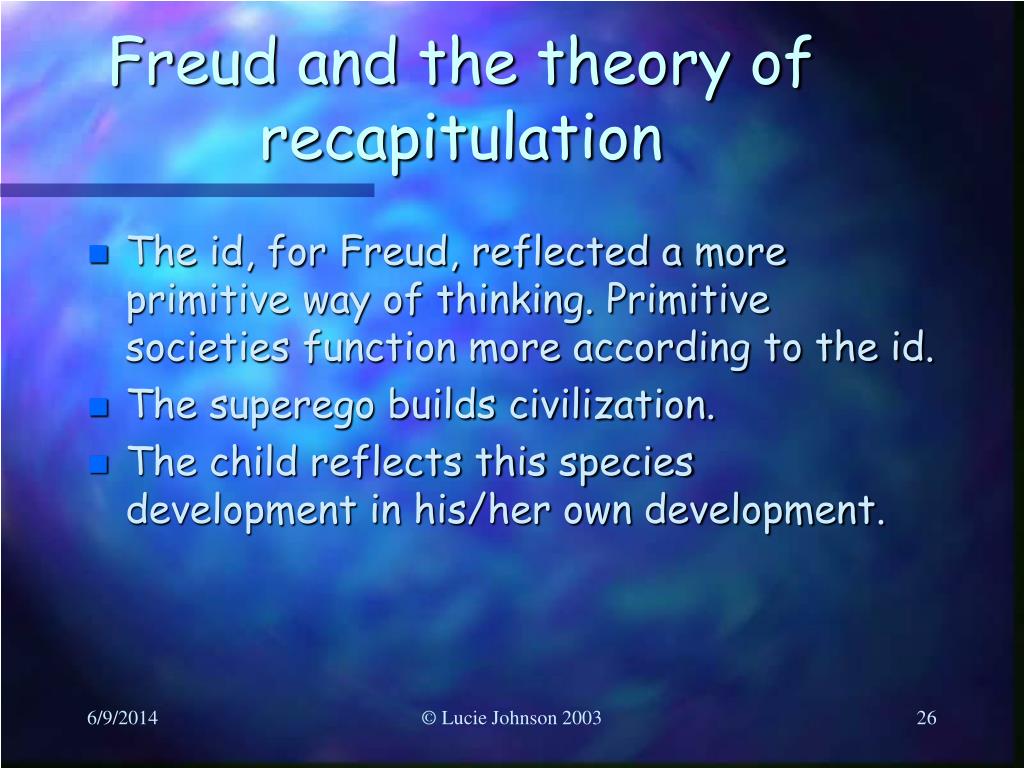 Freud and the theory of recapitulation

- The id, for Freud, reflected a more primitive way of thinking. Primitive societies function more according to the id.
- The superego builds civilization.
- The child reflects this species development in his/her own development.

6/9/2014

© Lucie Johnson 2003

26